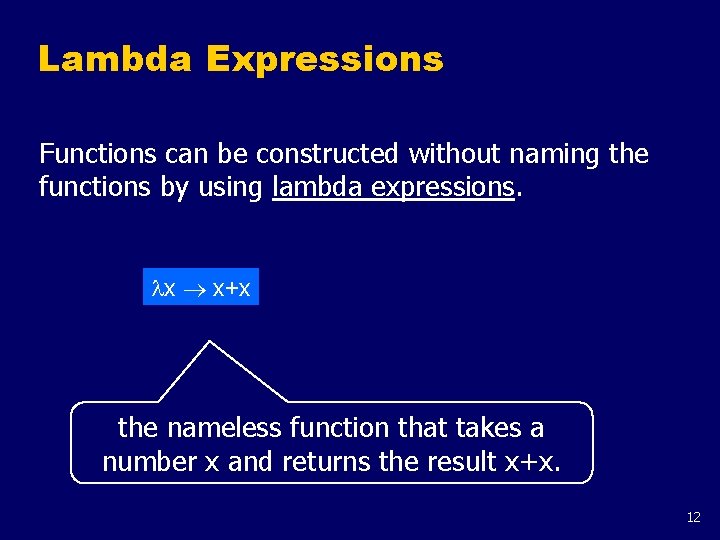 Lambda Expressions

Functions can be constructed without naming the functions by using lambda expressions.

$\lambda x \rightarrow x+x$

the nameless function that takes a number x and returns the result x+x.

12